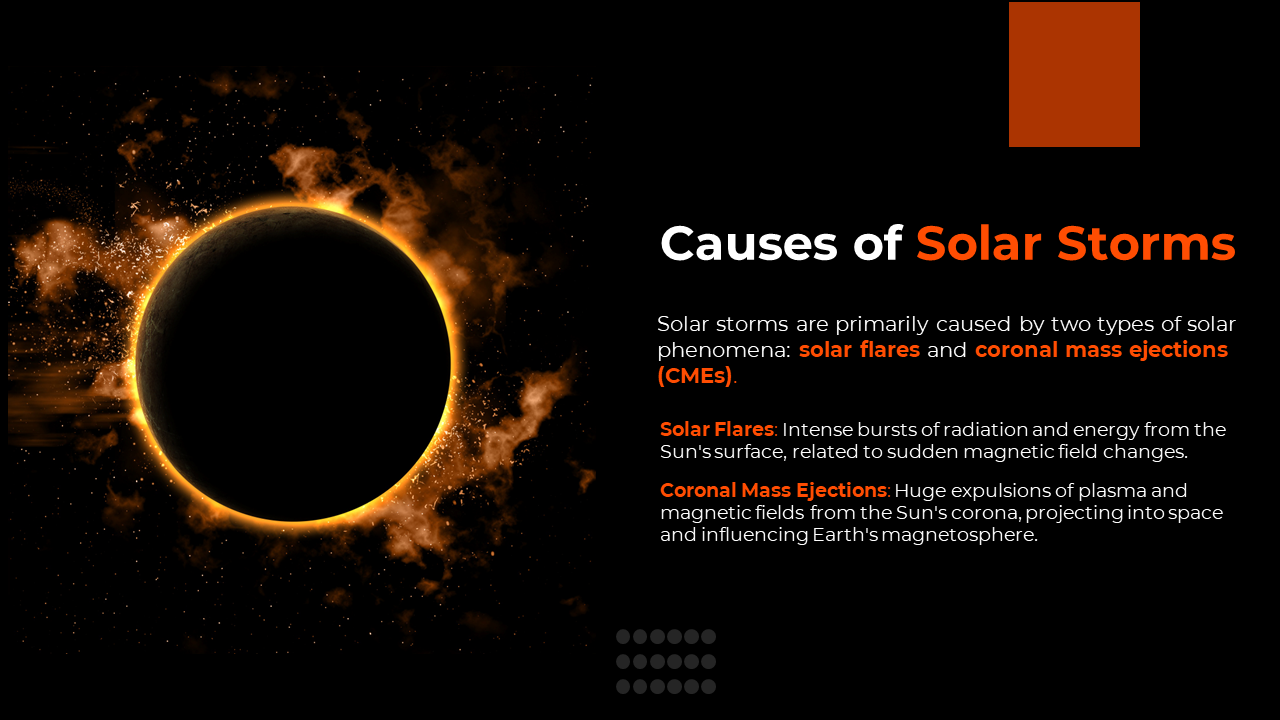 Causes of Solar Storms

Solar storms are primarily caused by two types of solar phenomena: solar flares and coronal mass ejections (CMEs).

Solar Flares: Intense bursts of radiation and energy from the Sun's surface, related to sudden magnetic field changes.

Coronal Mass Ejections: Huge expulsions of plasma and magnetic fields from the Sun's corona, projecting into space and influencing Earth's magnetosphere.